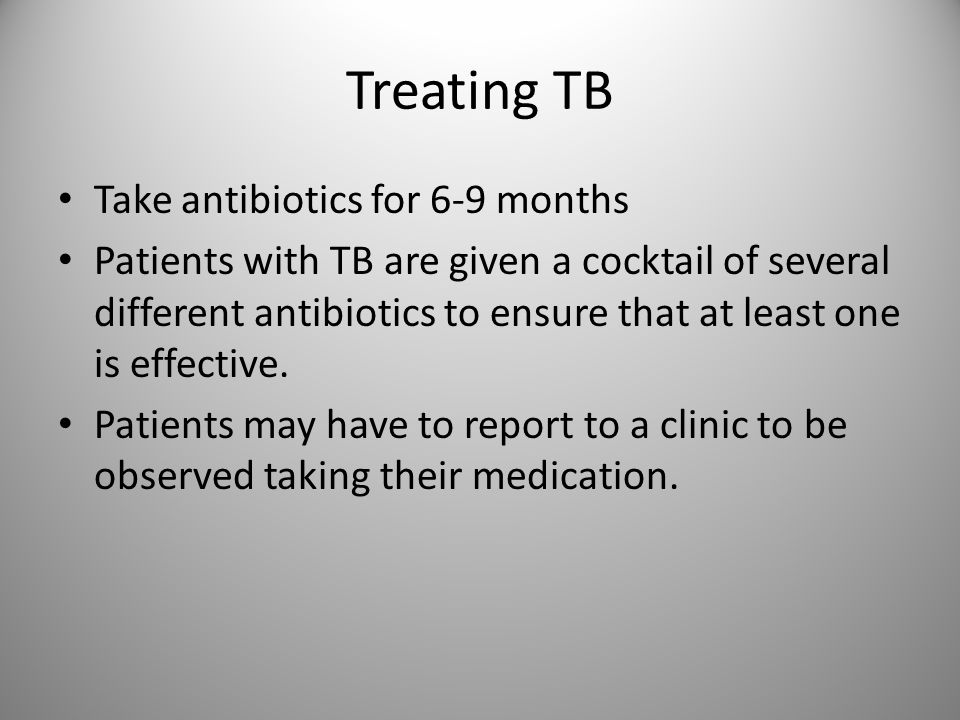 Treating TB

• Take antibiotics for 6-9 months
• Patients with TB are given a cocktail of several different antibiotics to ensure that at least one is effective.
• Patients may have to report to a clinic to be observed taking their medication.